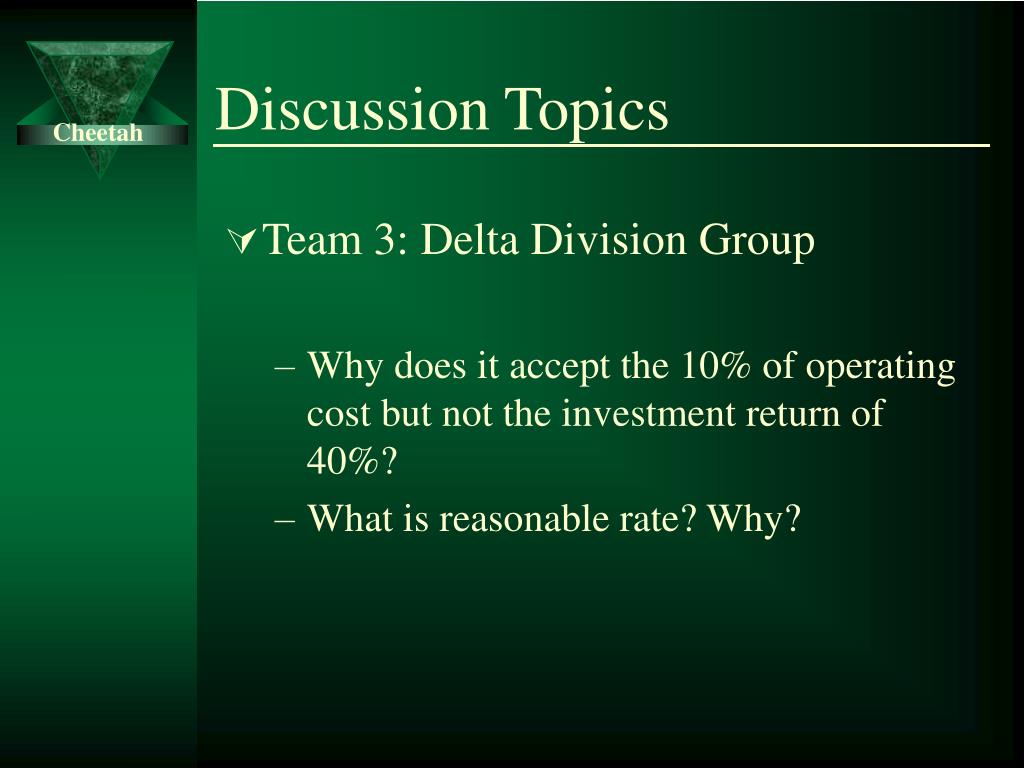 Cheetah

Discussion Topics

Team 3: Delta Division Group

– Why does it accept the 10% of operating cost but not the investment return of 40%?

– What is reasonable rate? Why?